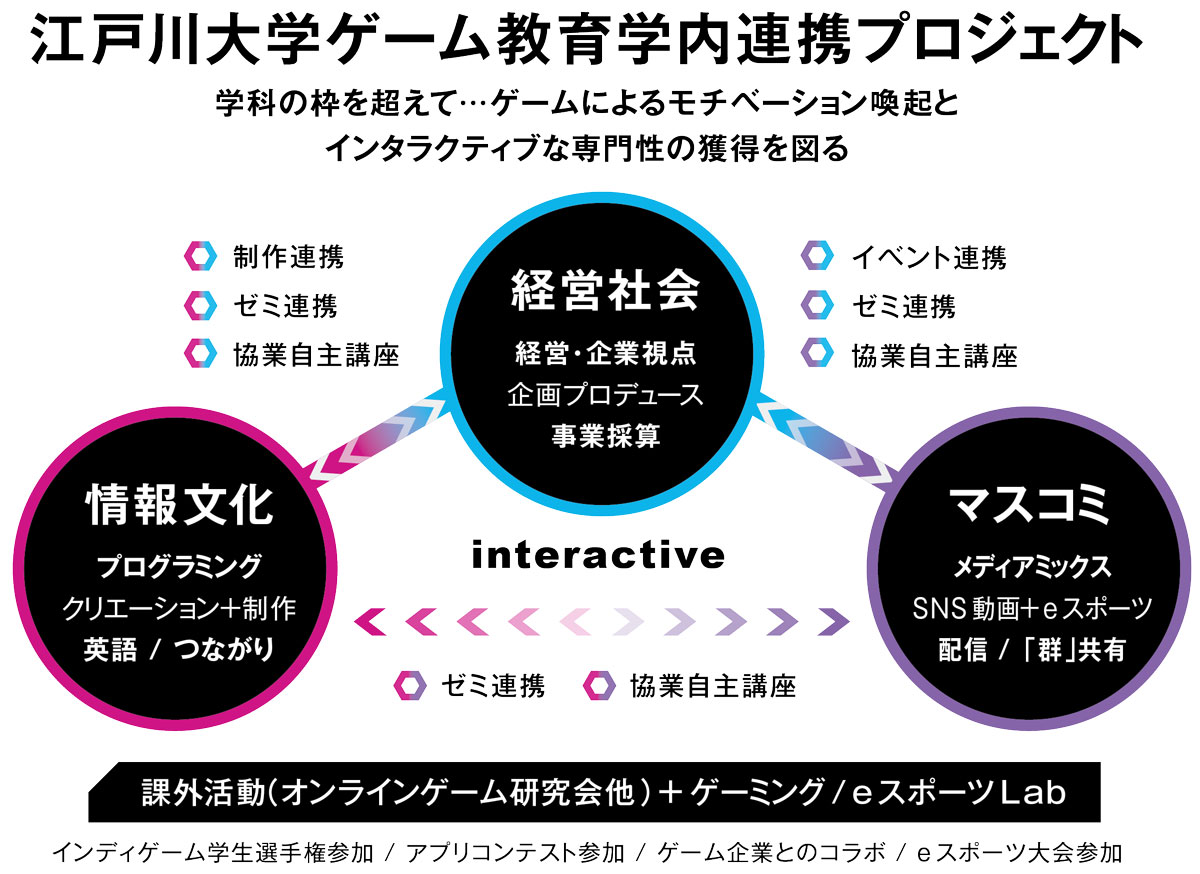 江戸川大学ゲーム教育学内連携プロジェクト

学科の枠を超えて…ゲームによるモチベーション喚起と
インタラクティブな専門性の獲得を図る

制作連携
ゼミ連携
協業自主講座

経営社会
経営・企業視点
企画プロデュース
事業採算

イベント連携
ゼミ連携
協業自主講座

情報文化
プログラミング
クリエーション＋制作
英語 / つながり

interactive

マスコミ
メディアミックス
SNS動画＋eスポーツ
配信 / 「群」共有

ゼミ連携
協業自主講座

課外活動（オンラインゲーム研究会他）＋ゲーミング / eスポーツLab

インディゲーム学生選手権参加 / アプリコンテスト参加 / ゲーム企業とのコラボ / eスポーツ大会参加